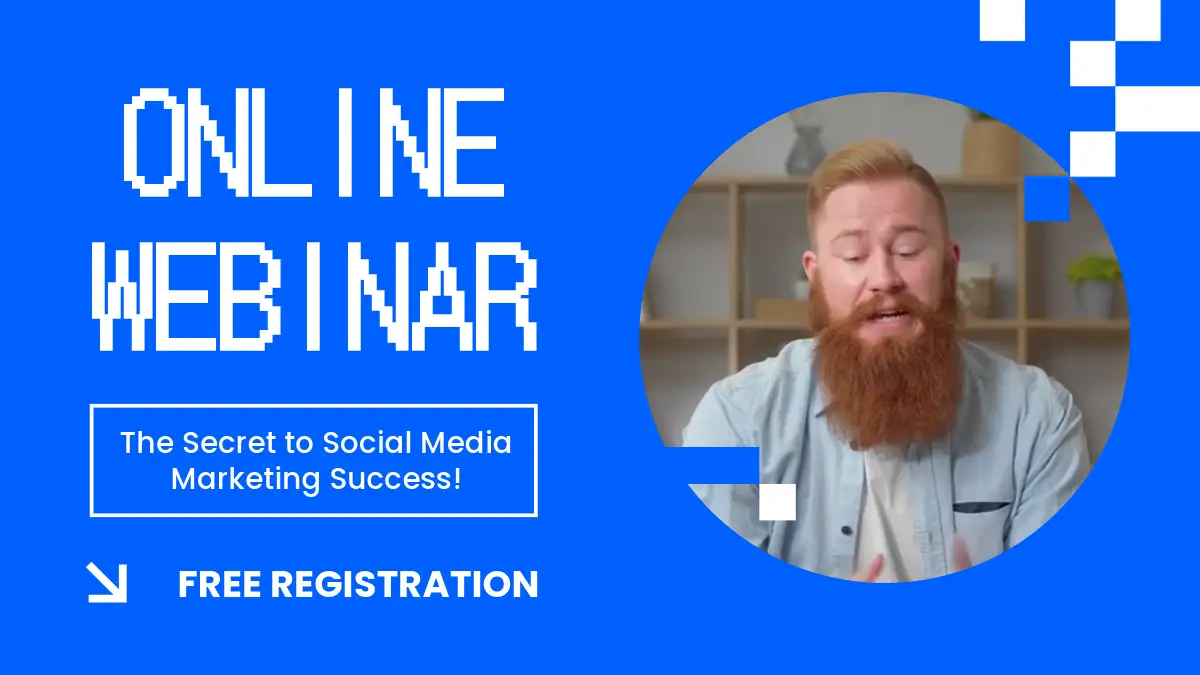 ONLINE
WEBINAR

The Secret to Social Media Marketing Success!

FREE REGISTRATION